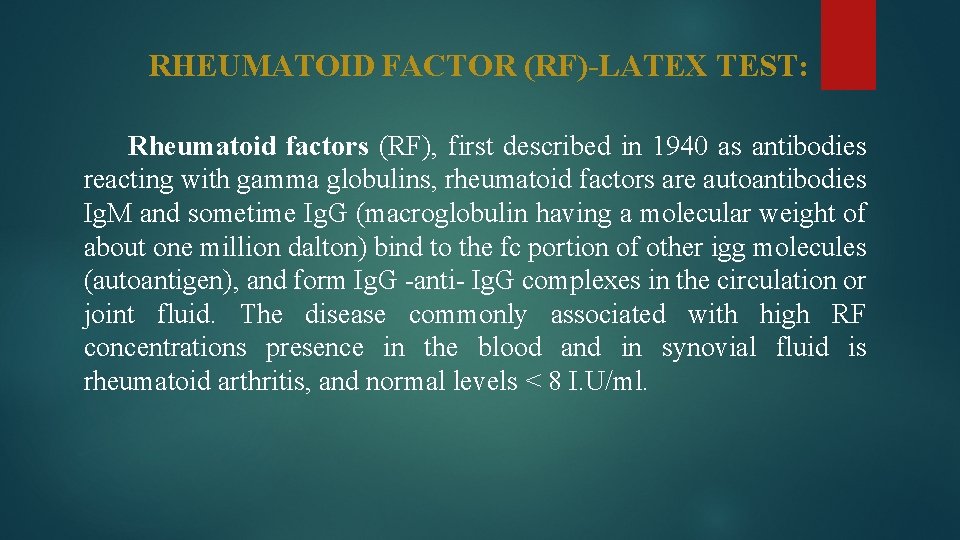 RHEUMATOID FACTOR (RF)-LATEX TEST:

Rheumatoid factors (RF), first described in 1940 as antibodies reacting with gamma globulins, rheumatoid factors are autoantibodies IgM and sometime IgG (macroglobulin having a molecular weight of about one million dalton) bind to the fc portion of other igg molecules (autoantigen), and form IgG -anti- IgG complexes in the circulation or joint fluid. The disease commonly associated with high RF concentrations presence in the blood and in synovial fluid is rheumatoid arthritis, and normal levels < 8 I.U/ml.